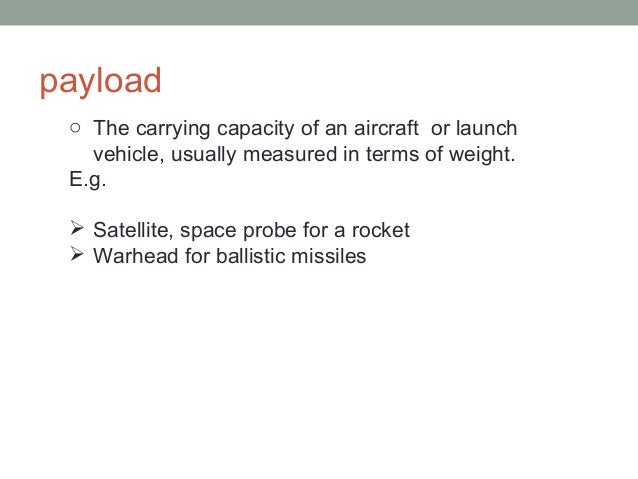 payload

○ The carrying capacity of an aircraft or launch vehicle, usually measured in terms of weight.

E.g.

➢ Satellite, space probe for a rocket
➢ Warhead for ballistic missiles